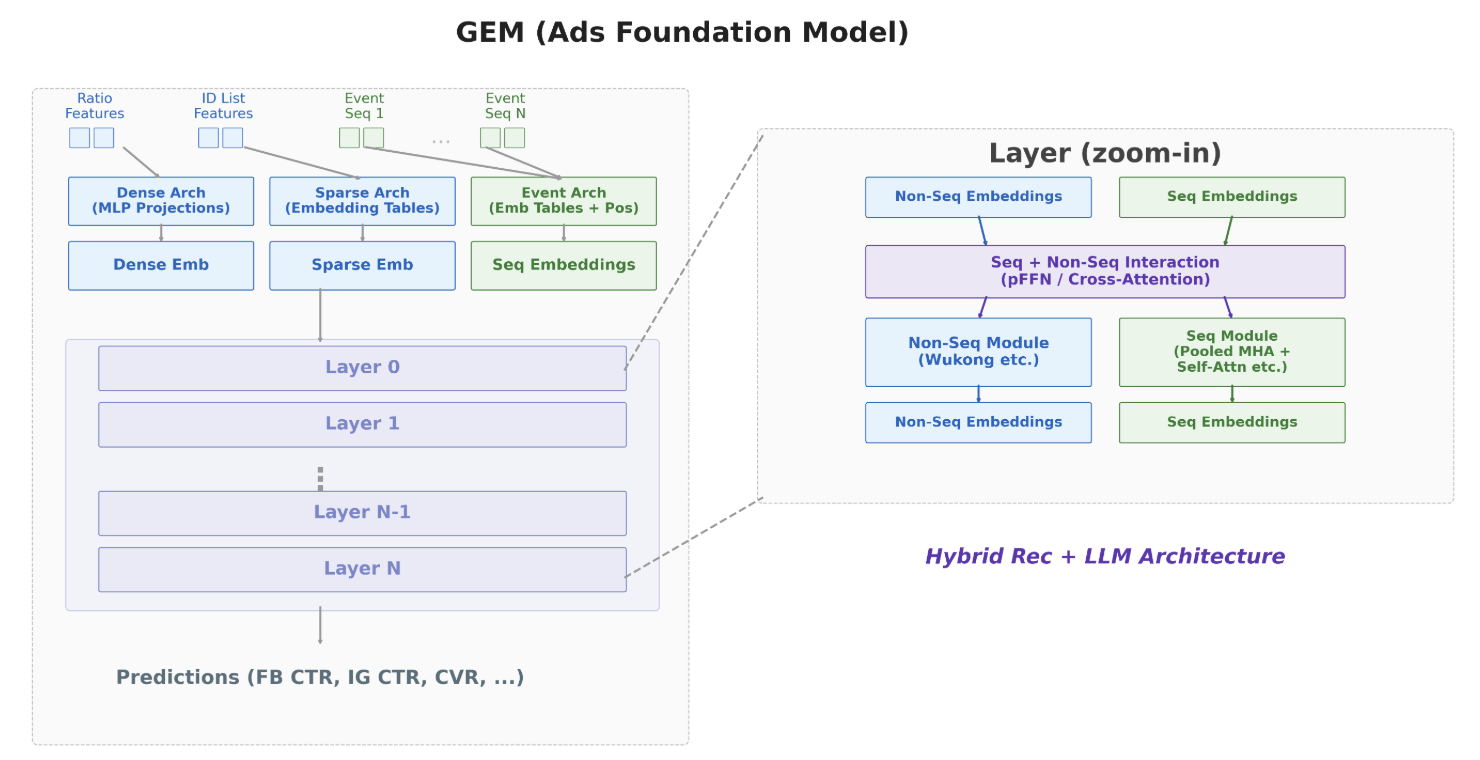 GEM (Ads Foundation Model)

Ratio Features

ID List Features

Event Seq 1

...

Event Seq N

Dense Arch (MLP Projections)

Sparse Arch (Embedding Tables)

Event Arch (Emb Tables + Pos)

Dense Emb

Sparse Emb

Seq Embeddings

Layer 0

Layer 1

Layer N-1

Layer N

Predictions (FB CTR, IG CTR, CVR, ...)

Layer (zoom-in)

Non-Seq Embeddings

Seq Embeddings

Seq + Non-Seq Interaction (pFFN / Cross-Attention)

Non-Seq Module (Wukong etc.)

Seq Module (Pooled MHA + Self-Attn etc.)

Non-Seq Embeddings

Seq Embeddings

Hybrid Rec + LLM Architecture